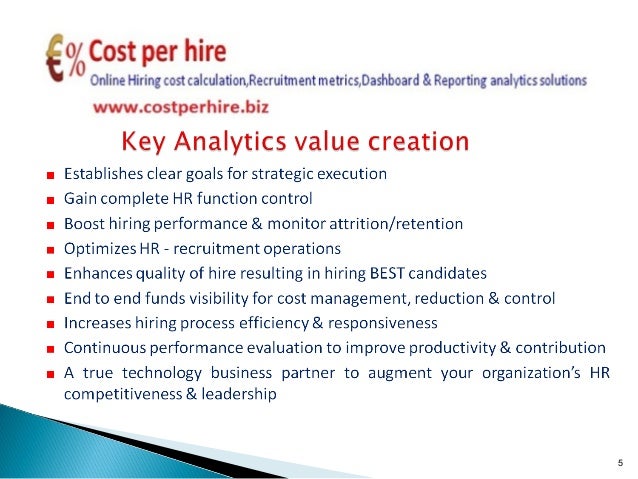 €% Cost per hire
Online Hiring cost calculation,Recruitment metrics,Dashboard & Reporting analytics solutions
www.costperhire.biz

Key Analytics value creation

- Establishes clear goals for strategic execution
- Gain complete HR function control
- Boost hiring performance & monitor attrition/retention
- Optimizes HR - recruitment operations
- Enhances quality of hire resulting in hiring BEST candidates
- End to end funds visibility for cost management, reduction & control
- Increases hiring process efficiency & responsiveness
- Continuous performance evaluation to improve productivity & contribution
- A true technology business partner to augment your organization's HR competitiveness & leadership

5